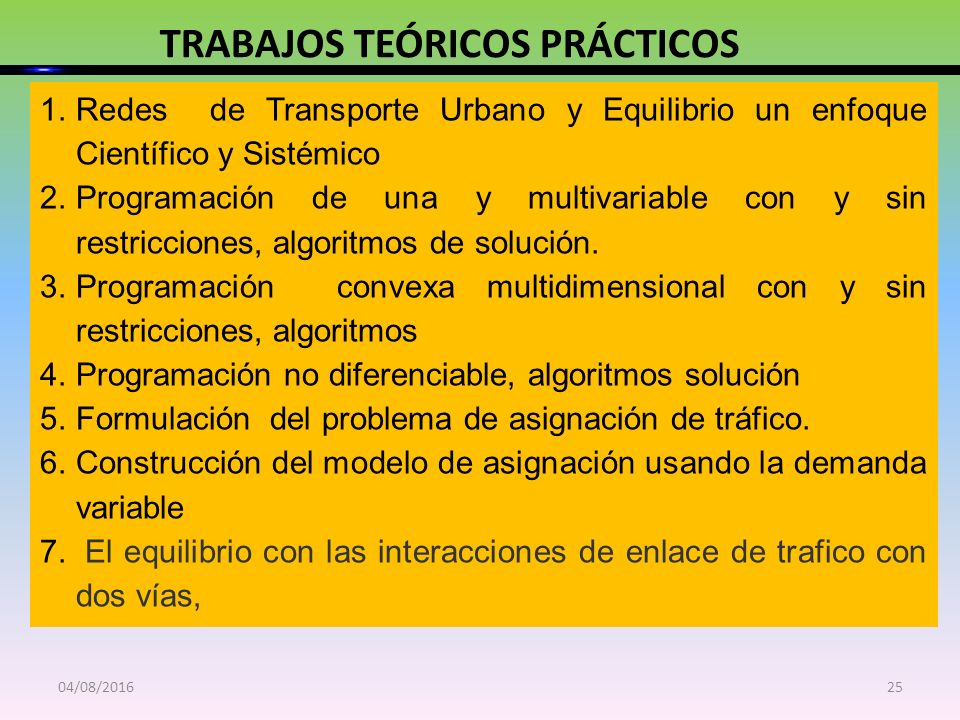 TRABAJOS TEÓRICOS PRÁCTICOS

1. Redes de Transporte Urbano y Equilibrio un enfoque Científico y Sistémico
2. Programación de una y multivariable con y sin restricciones, algoritmos de solución.
3. Programación convexa multidimensional con y sin restricciones, algoritmos
4. Programación no diferenciable, algoritmos solución
5. Formulación del problema de asignación de tráfico.
6. Construcción del modelo de asignación usando la demanda variable
7. El equilibrio con las interacciones de enlace de trafico con dos vías,

04/08/2016

25